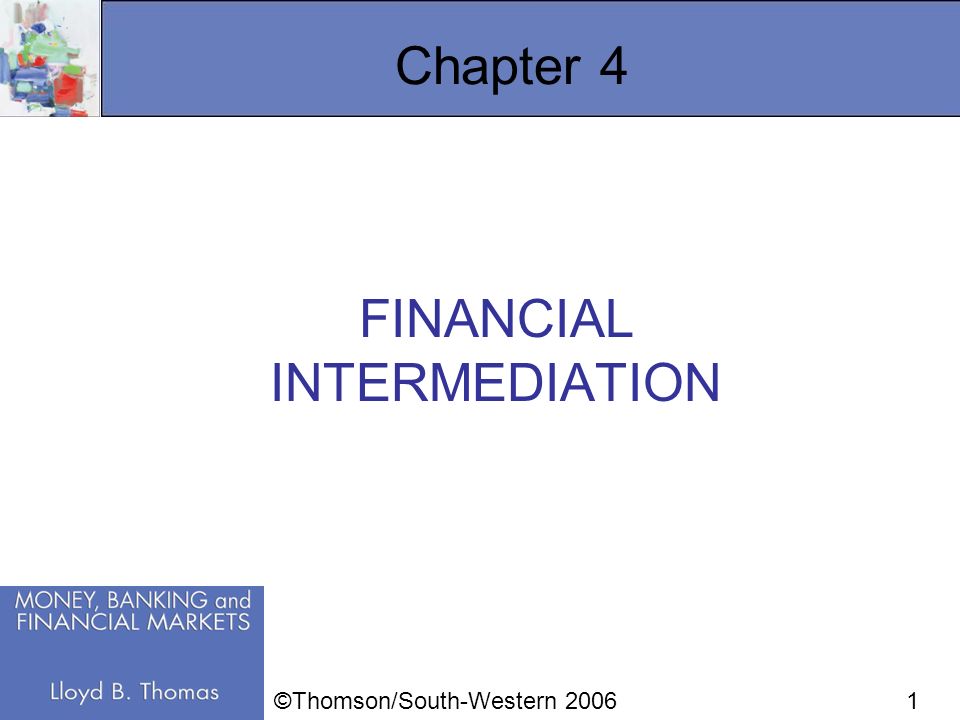 Chapter 4

FINANCIAL INTERMEDIATION

MONEY, BANKING and FINANCIAL MARKETS

Lloyd B. Thomas

©Thomson/South-Western 2006

1